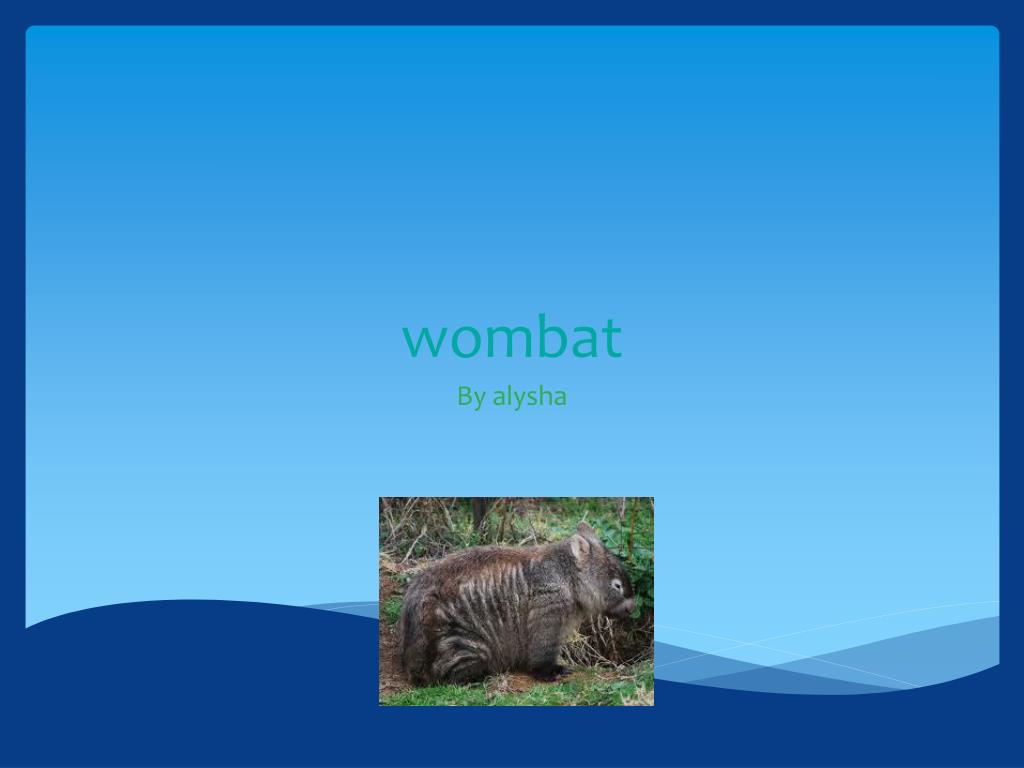 wombat

By alysha